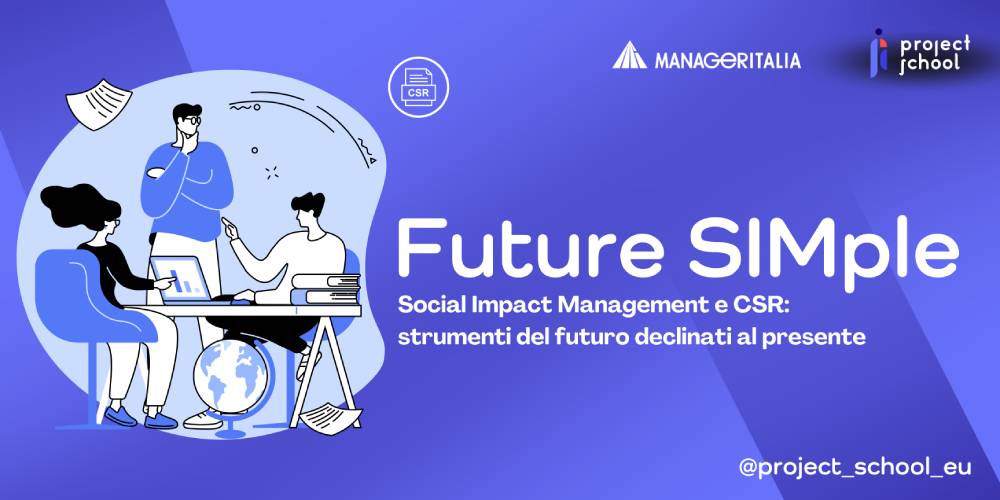 CSR

MANAGERITALIA

project school

Future SIMple

Social Impact Management e CSR: strumenti del futuro declinati al presente

@project_school_eu